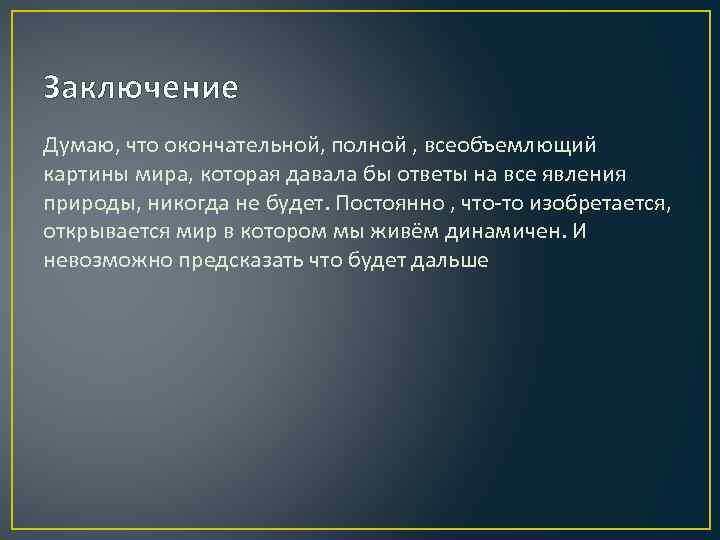 Заключение

Думаю, что окончательной, полной , всеобъемлющий картины мира, которая давала бы ответы на все явления природы, никогда не будет. Постоянно , что-то изобретается, открывается мир в котором мы живём динамичен. И невозможно предсказать что будет дальше